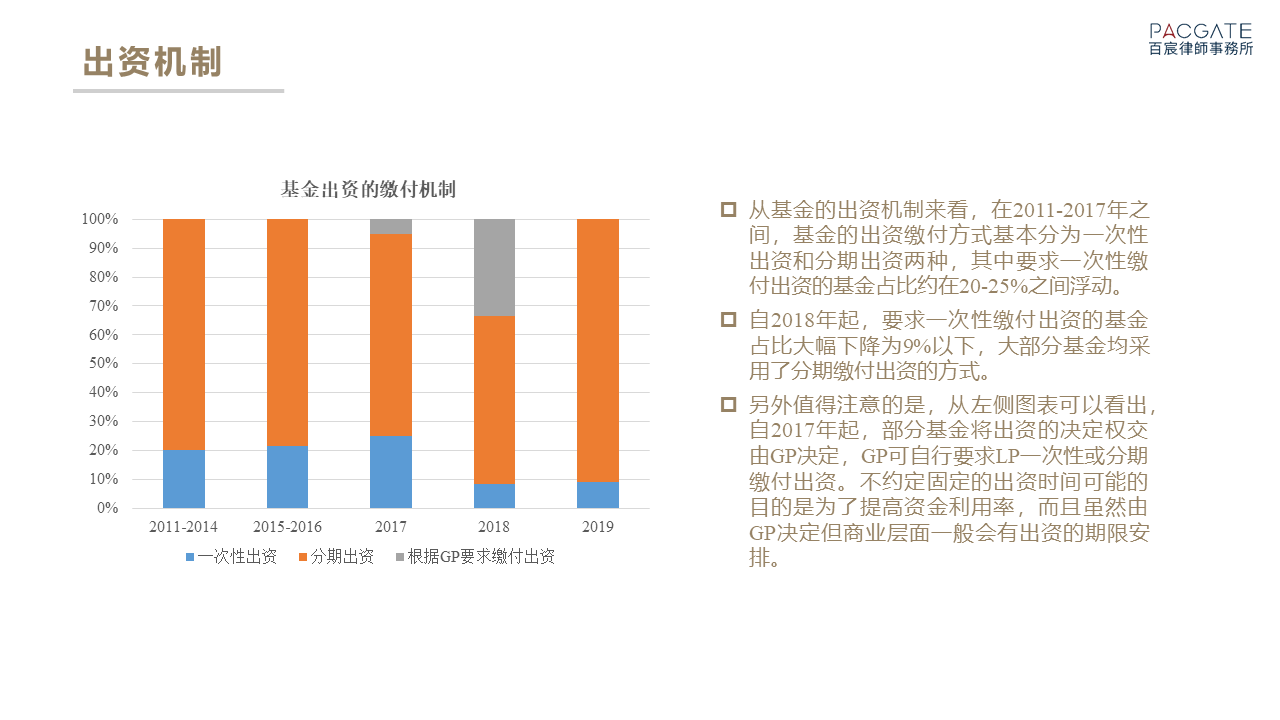 出资机制

PACGATE
百宸律師事務所

基金出资的缴付机制

100%
90%
80%
70%
60%
50%
40%
30%
20%
10%
0%

2011-2014
2015-2016
2017
2018
2019

一次性出资
分期出资
根据GP要求缴付出资

从基金的出资机制来看，在2011-2017年之间，基金的出资缴付方式基本分为一次性出资和分期出资两种，其中要求一次性缴付出资的基金占比约在20-25%之间浮动。

自2018年起，要求一次性缴付出资的基金占比大幅下降为9%以下，大部分基金均采用了分期缴付出资的方式。

另外值得注意的是，从左侧图表可以看出，自2017年起，部分基金将出资的决定权交由GP决定，GP可自行要求LP一次性或分期缴付出资。不约定固定的出资时间可能的目的是为了提高资金利用率，而且虽然由GP决定但商业层面一般会有出资的期限安排。